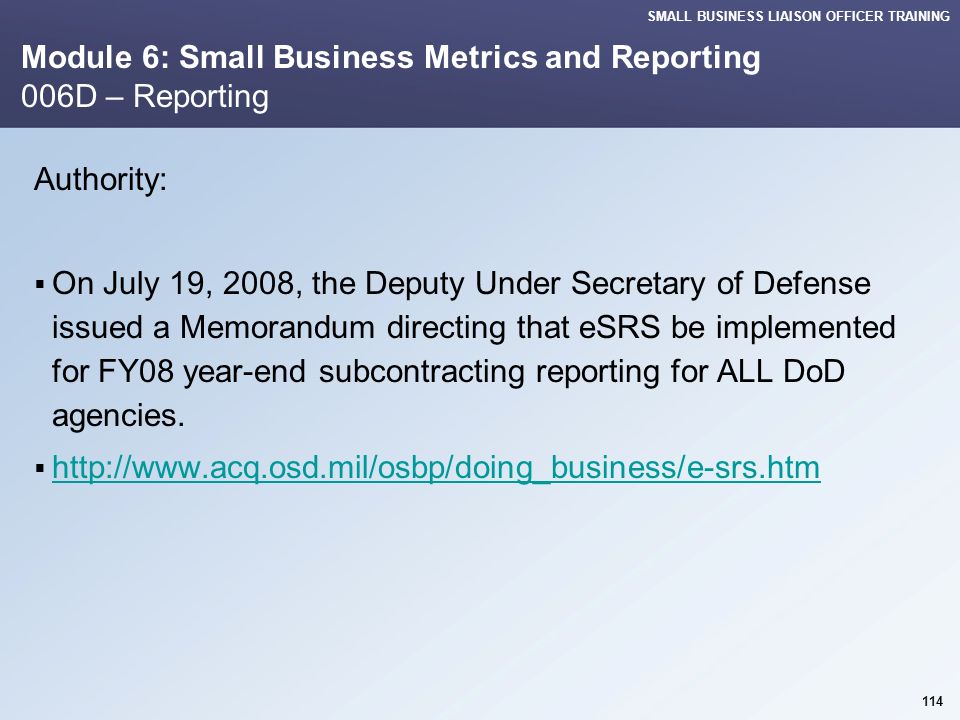 SMALL BUSINESS LIAISON OFFICER TRAINING

Module 6: Small Business Metrics and Reporting
006D – Reporting

Authority:

▪ On July 19, 2008, the Deputy Under Secretary of Defense issued a Memorandum directing that eSRS be implemented for FY08 year-end subcontracting reporting for ALL DoD agencies.

▪ http://www.acq.osd.mil/osbp/doing_business/e-srs.htm

114